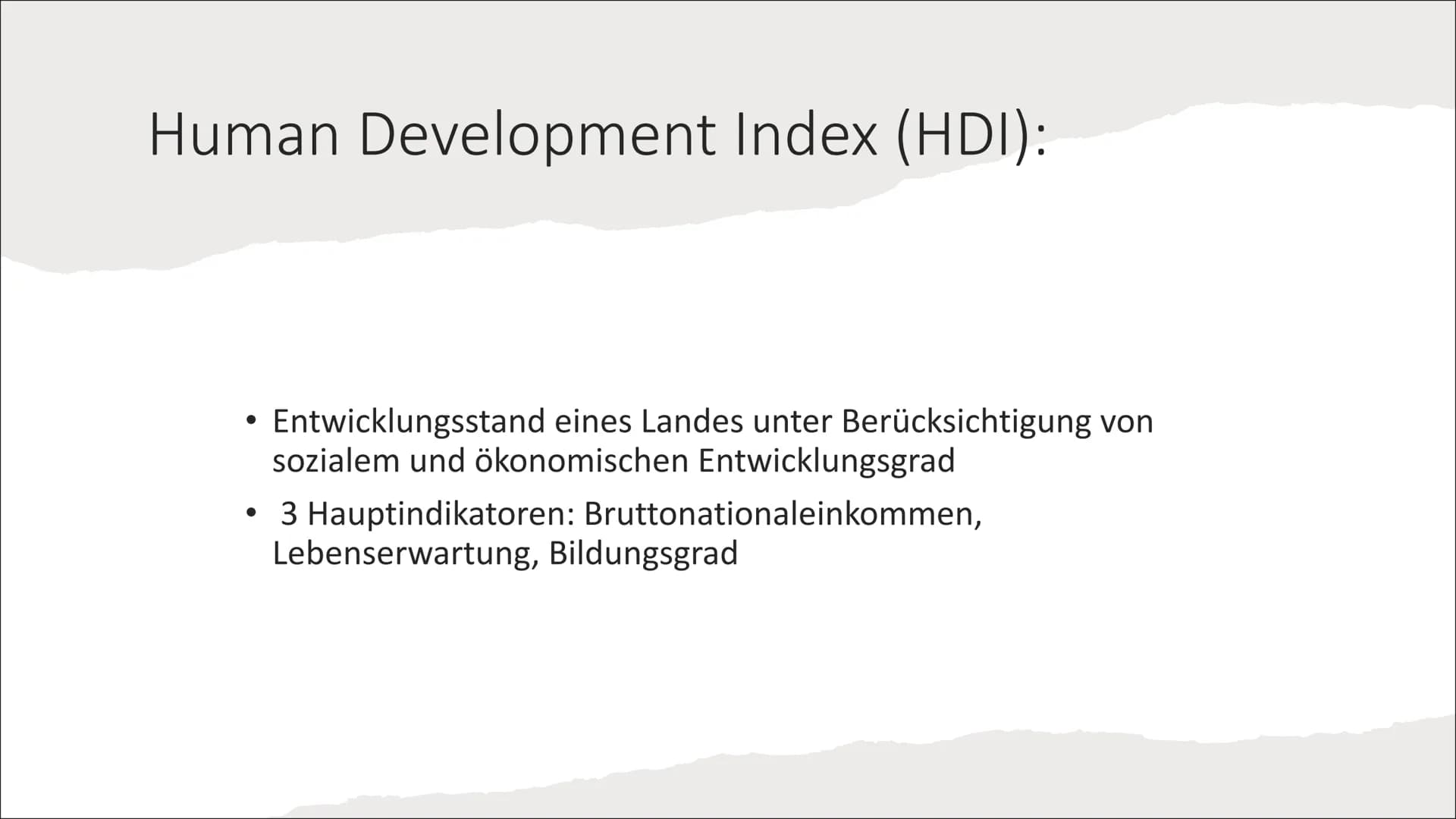 Human Development Index (HDI):

• Entwicklungsstand eines Landes unter Berücksichtigung von sozialem und ökonomischen Entwicklungsgrad

• 3 Hauptindikatoren: Bruttonationaleinkommen, Lebenserwartung, Bildungsgrad